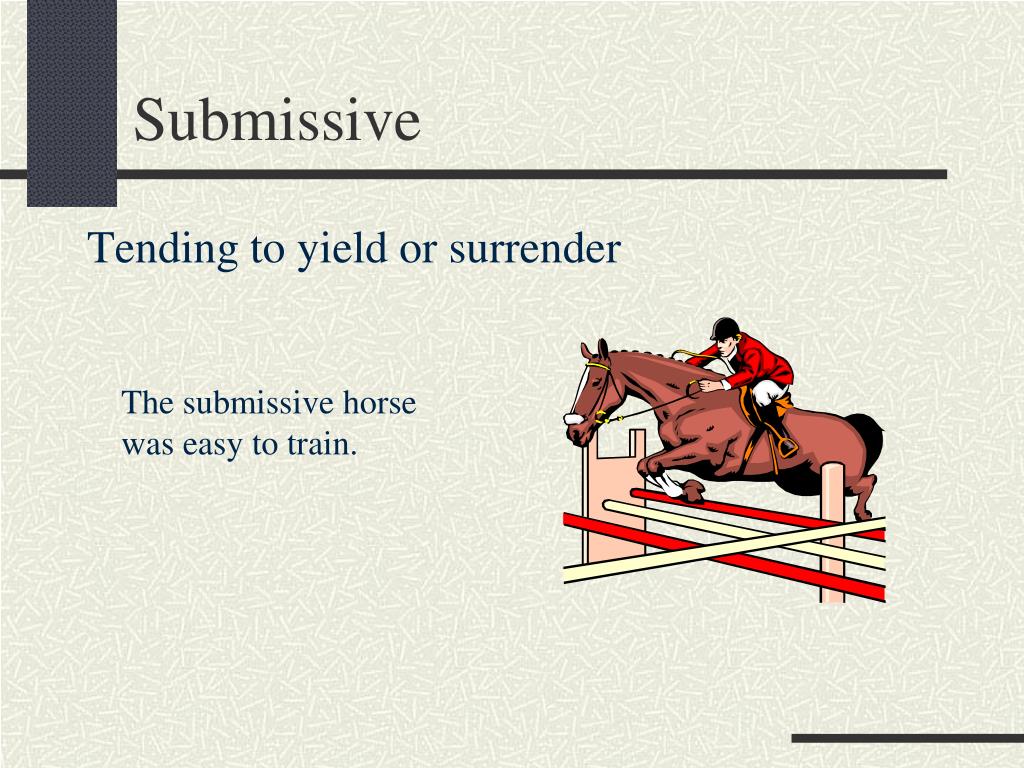 Submissive

Tending to yield or surrender

The submissive horse was easy to train.